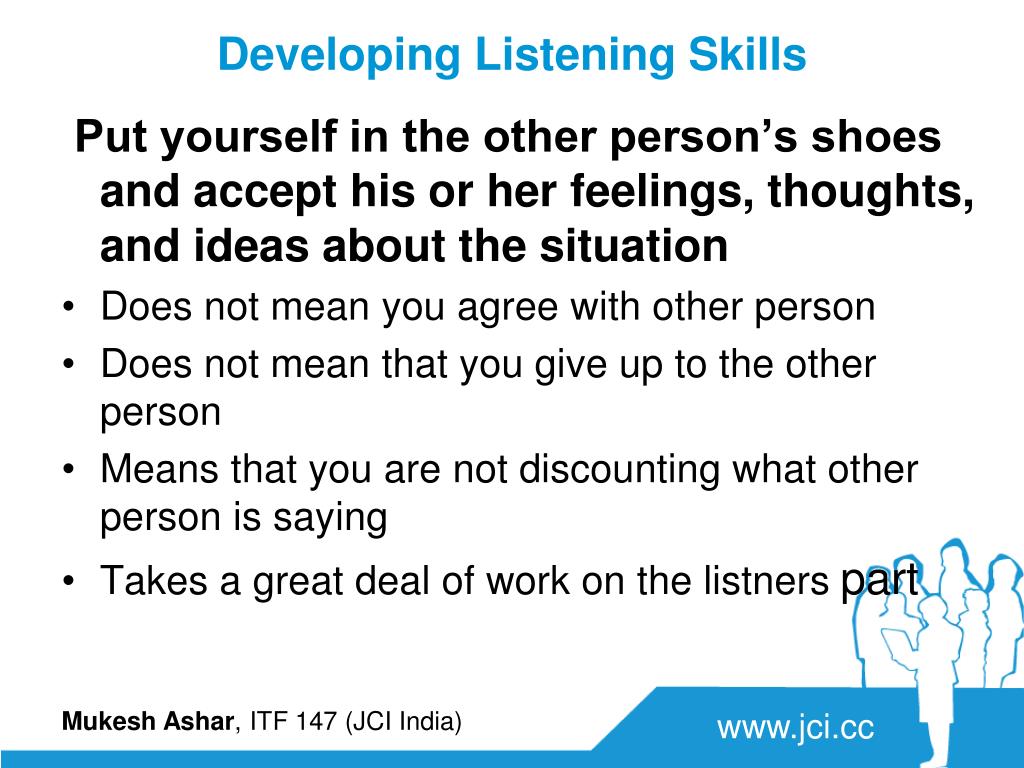 Developing Listening Skills

Put yourself in the other person’s shoes and accept his or her feelings, thoughts, and ideas about the situation

• Does not mean you agree with other person
• Does not mean that you give up to the other person
• Means that you are not discounting what other person is saying
• Takes a great deal of work on the listners part

Mukesh Ashar, ITF 147 (JCI India)

www.jci.cc